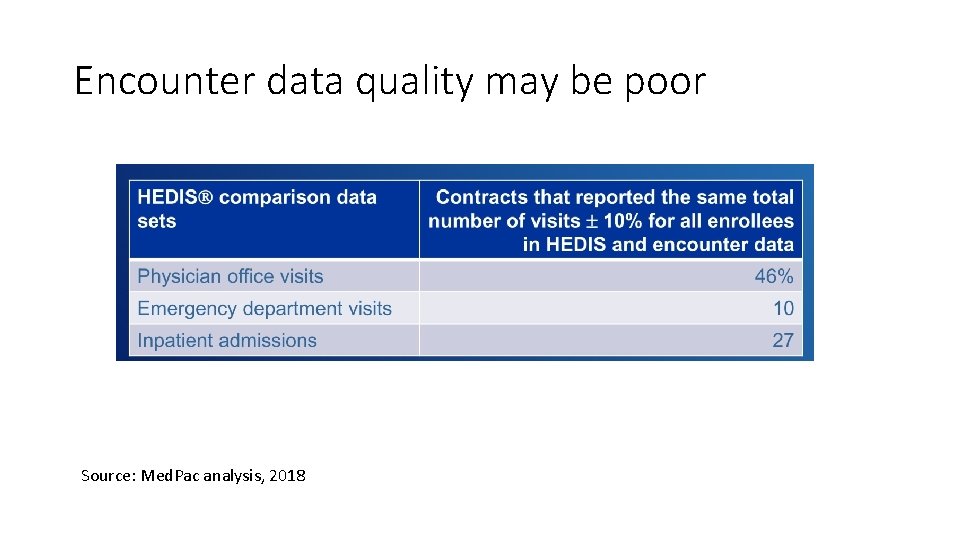 Encounter data quality may be poor

| HEDIS® comparison data sets | Contracts that reported the same total number of visits $\pm$ 10% for all enrollees in HEDIS and encounter data |
|---|---|
| Physician office visits | 46% |
| Emergency department visits | 10 |
| Inpatient admissions | 27 |

Source: MedPac analysis, 2018